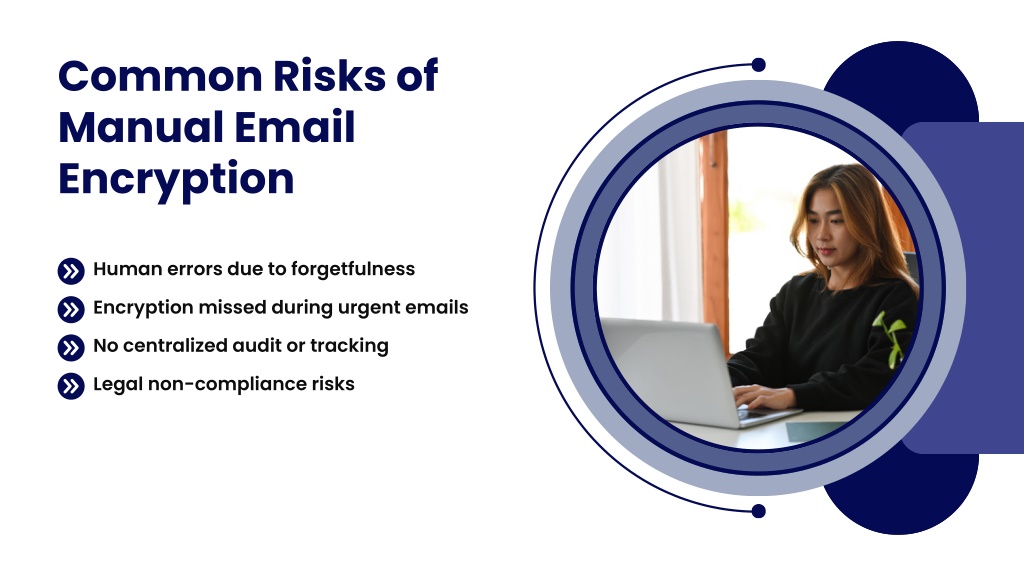 Common Risks of Manual Email Encryption

Human errors due to forgetfulness

Encryption missed during urgent emails

No centralized audit or tracking

Legal non-compliance risks